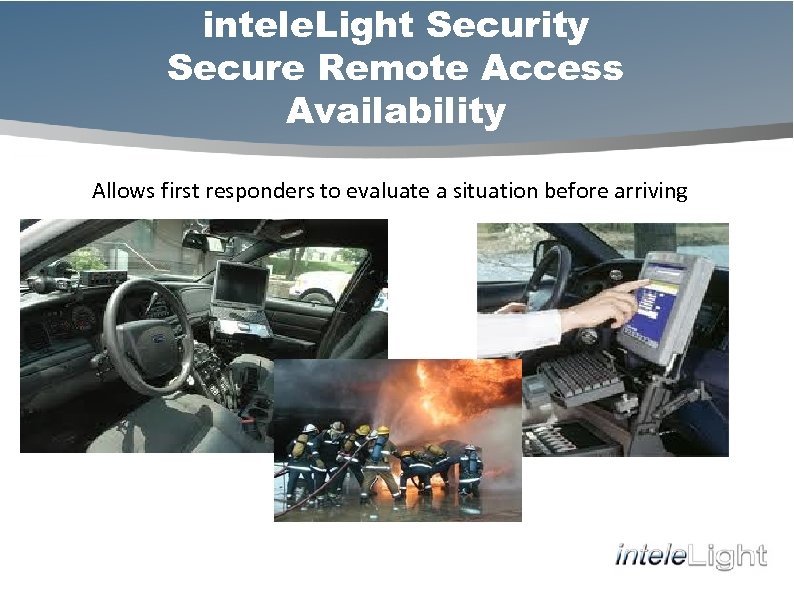 inteleLight Security
Secure Remote Access
Availability

Allows first responders to evaluate a situation before arriving

inteleLight